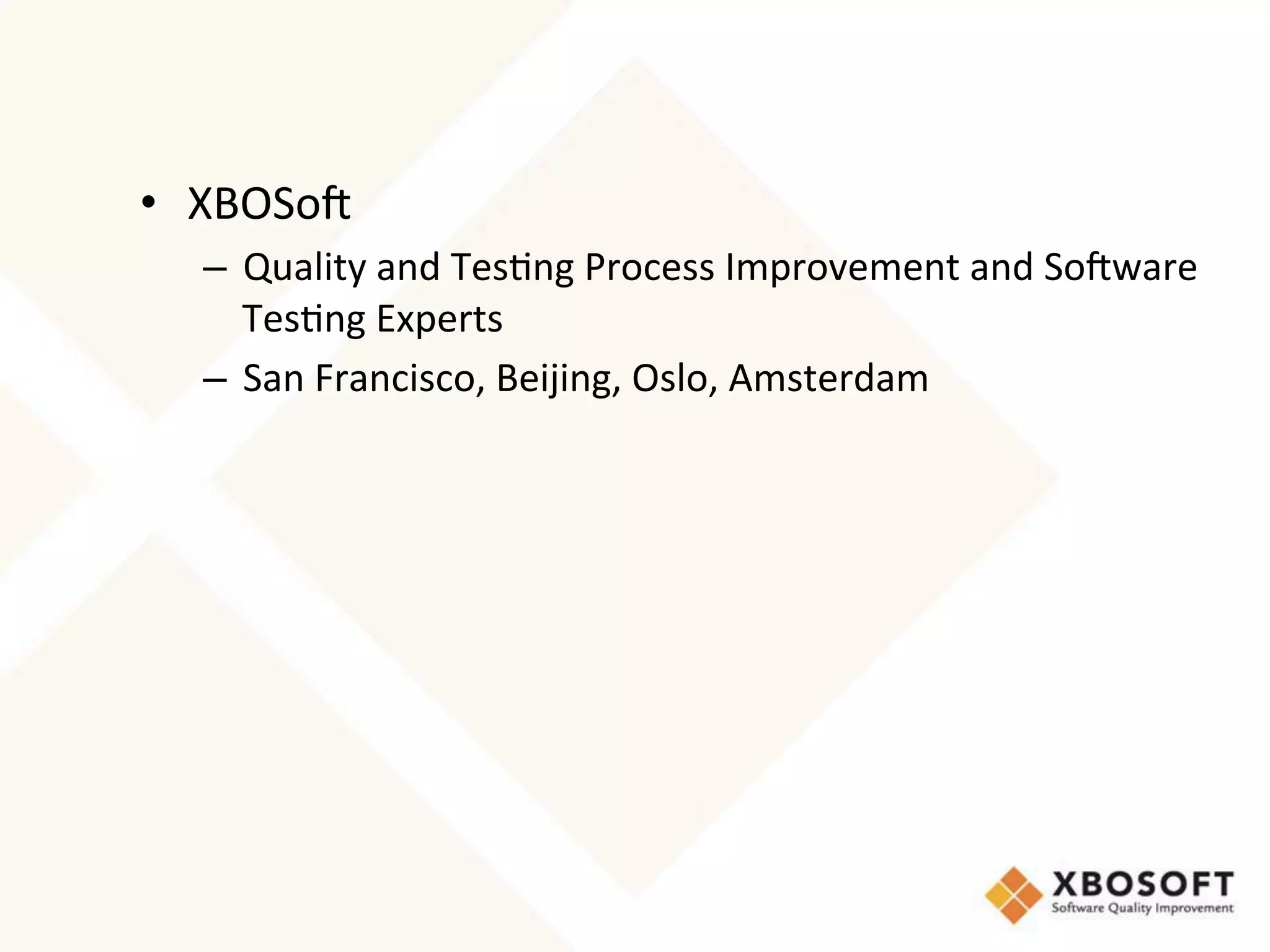 • XBOSoft

– Quality and Testing Process Improvement and Software Testing Experts

– San Francisco, Beijing, Oslo, Amsterdam

XBOSOFT
Software Quality Improvement